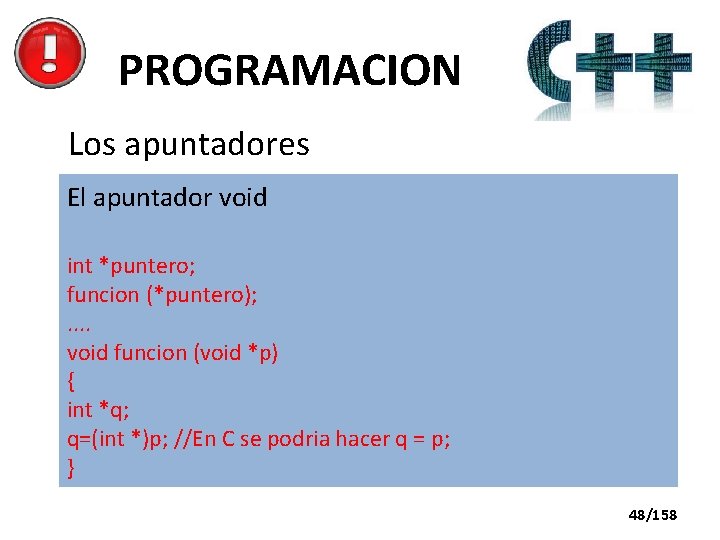 PROGRAMACION

C++

Los apuntadores

El apuntador void

int *puntero;
funcion (*puntero);
....
void funcion (void *p)
{
int *q;
q=(int *)p; //En C se podria hacer q = p;
}

48/158